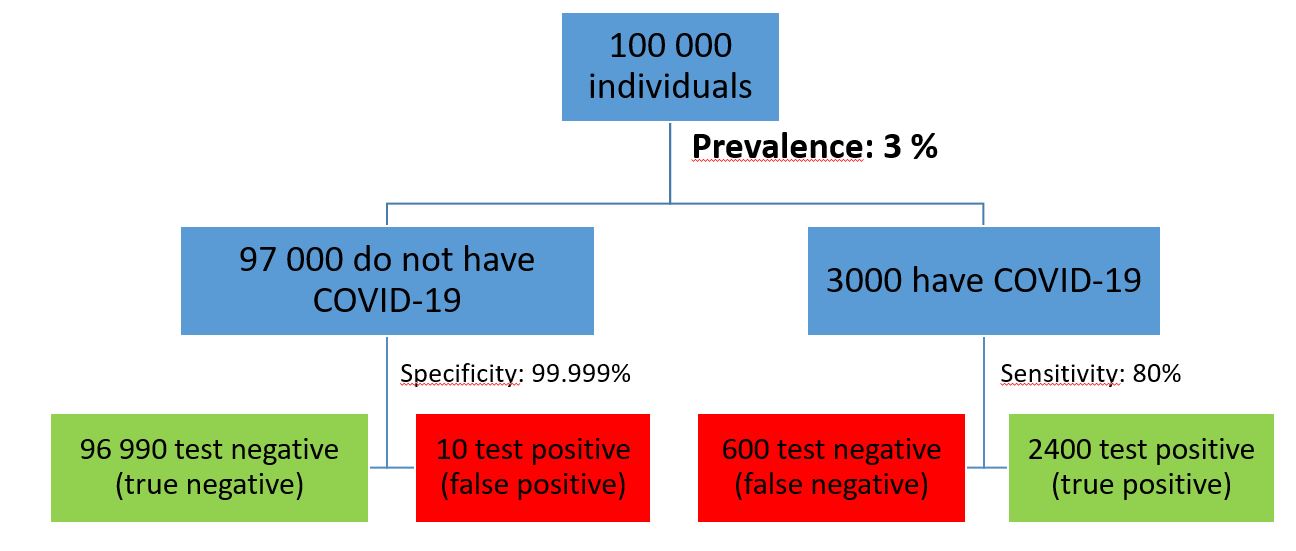 100 000 individuals

Prevalence: 3 %

97 000 do not have COVID-19

3000 have COVID-19

Specificity: 99.999%

Sensitivity: 80%

96 990 test negative (true negative)

10 test positive (false positive)

600 test negative (false negative)

2400 test positive (true positive)